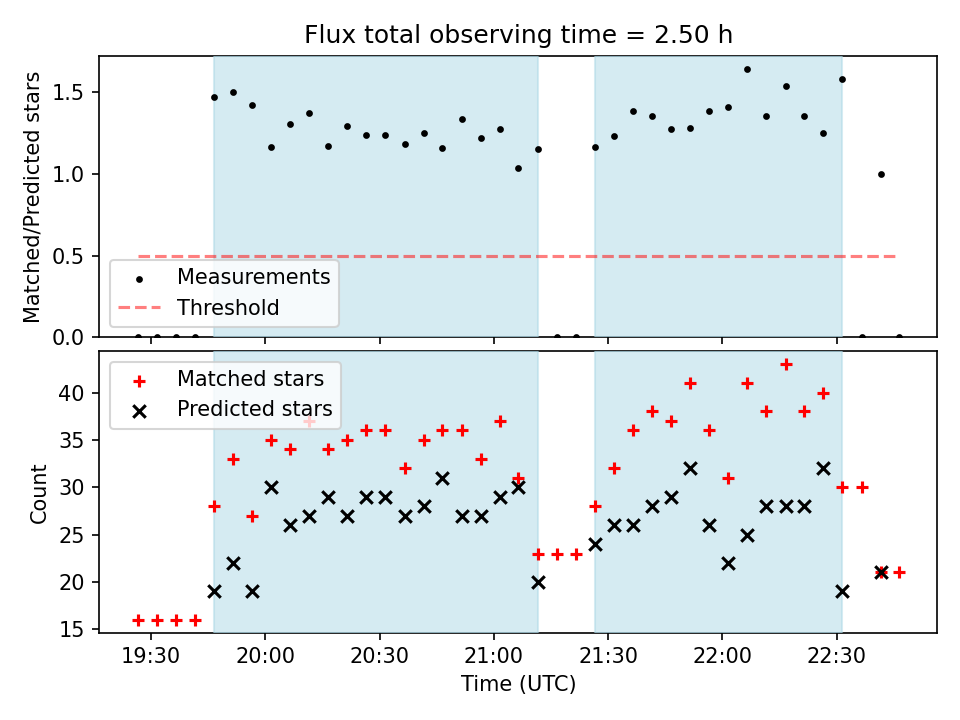 Flux total observing time = 2.50 h

Matched/Predicted stars

1.5
1.0
0.5
0.0

Measurements
Threshold

Matched stars
Predicted stars

Count

40
35
30
25
20
15

19:30
20:00
20:30
21:00
21:30
22:00
22:30

Time (UTC)